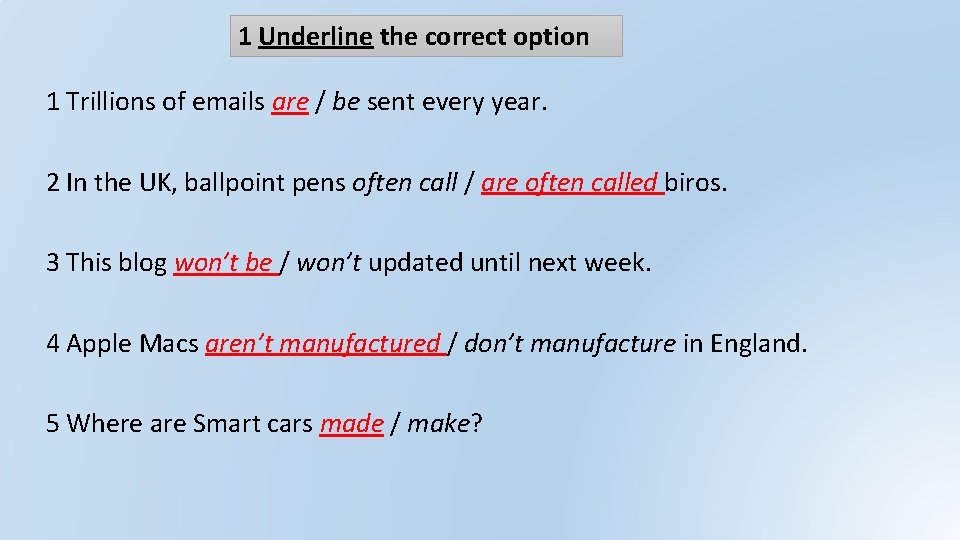 1 Underline the correct option

1 Trillions of emails are / be sent every year.

2 In the UK, ballpoint pens often call / are often called biros.

3 This blog won't be / won't updated until next week.

4 Apple Macs aren't manufactured / don't manufacture in England.

5 Where are Smart cars made / make?